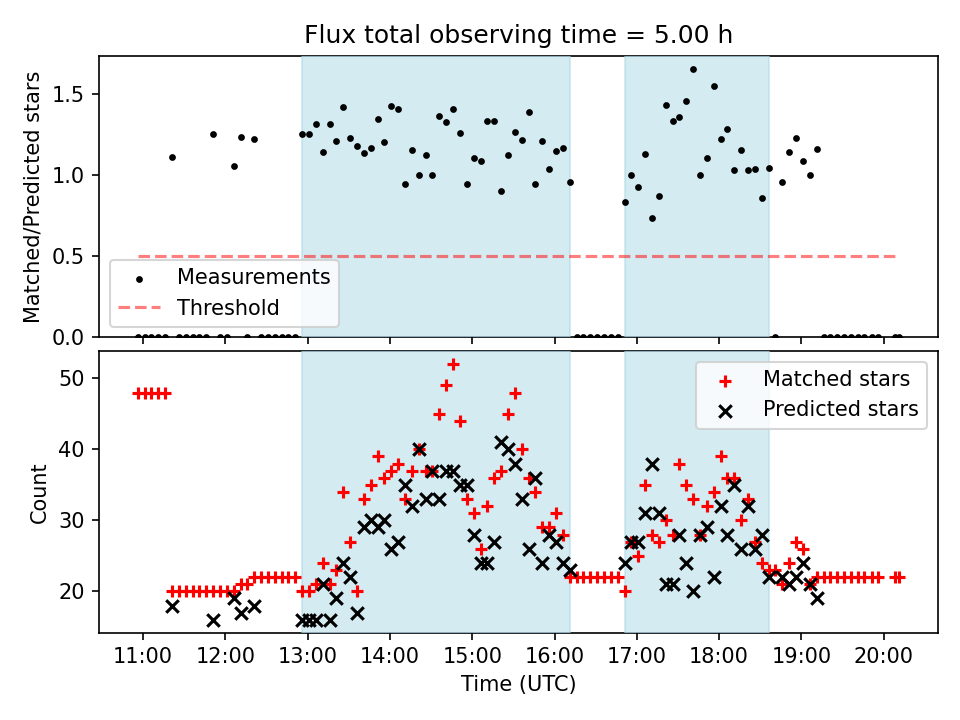 Flux total observing time = 5.00 h

Matched/Predicted stars

1.5
1.0
0.5
0.0

Measurements
Threshold

Count

50
40
30
20

Matched stars
Predicted stars

11:00
12:00
13:00
14:00
15:00
16:00
17:00
18:00
19:00
20:00

Time (UTC)